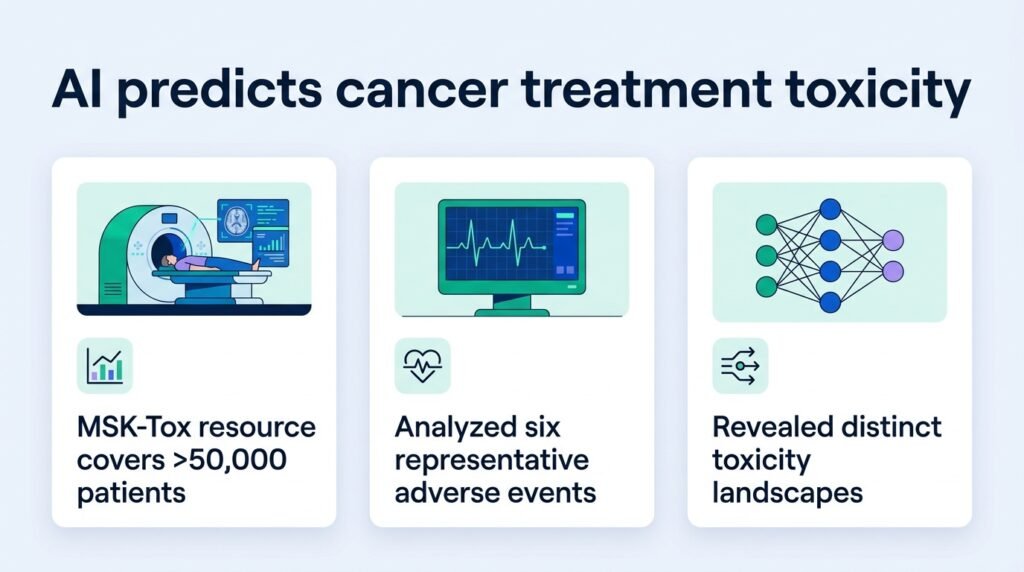 AI predicts cancer treatment toxicity

MSK-Tox resource covers >50,000 patients

Analyzed six representative adverse events

Revealed distinct toxicity landscapes